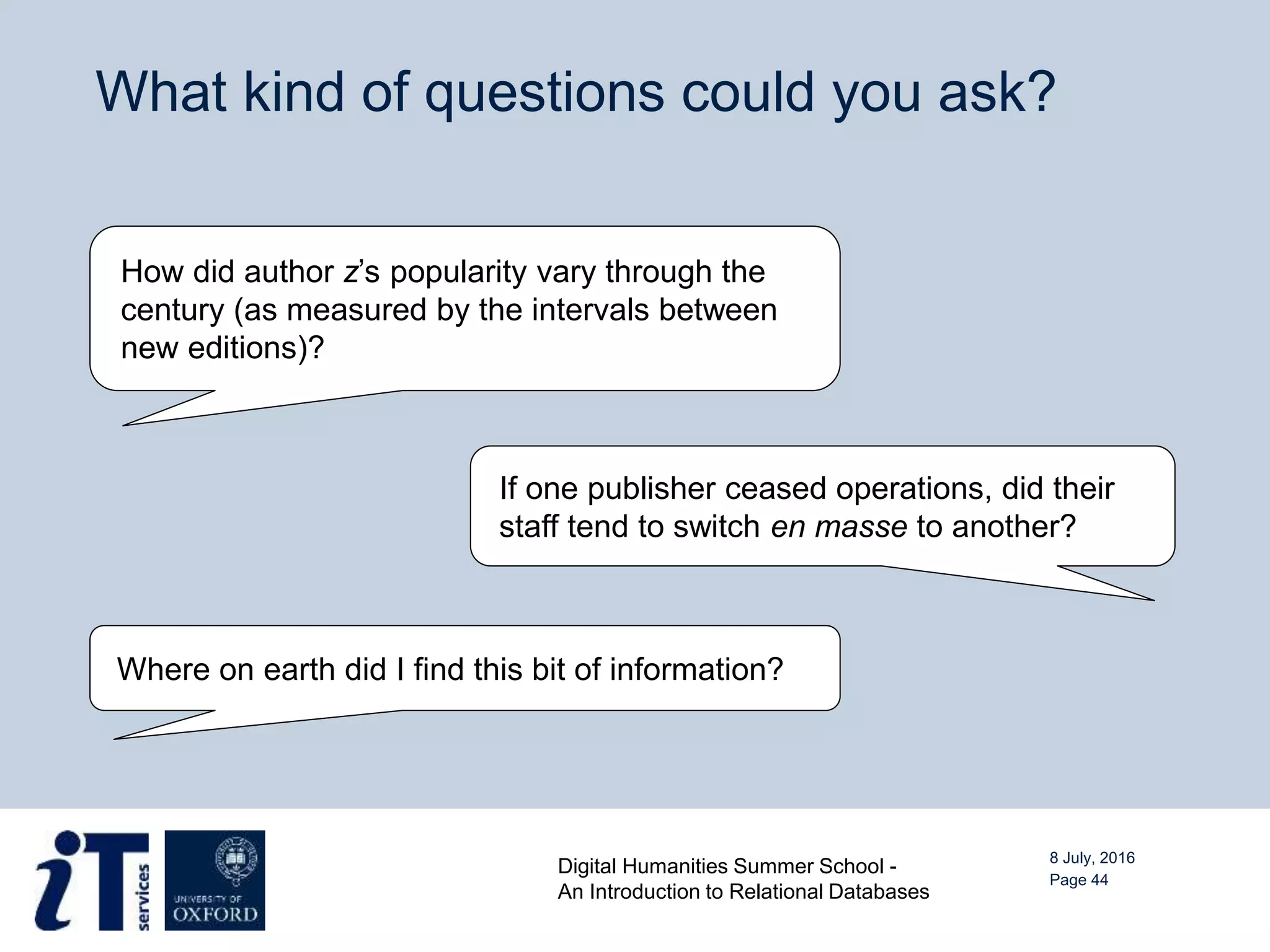 What kind of questions could you ask?

How did author z's popularity vary through the century (as measured by the intervals between new editions)?

If one publisher ceased operations, did their staff tend to switch en masse to another?

Where on earth did I find this bit of information?

iT services

UNIVERSITY OF OXFORD

Digital Humanities Summer School - An Introduction to Relational Databases

8 July, 2016
Page 44